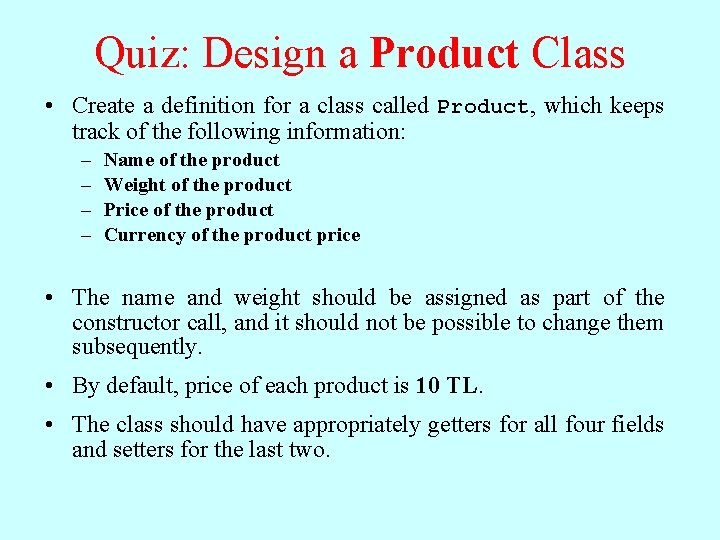 Quiz: Design a Product Class

• Create a definition for a class called Product, which keeps track of the following information:
– Name of the product
– Weight of the product
– Price of the product
– Currency of the product price

• The name and weight should be assigned as part of the constructor call, and it should not be possible to change them subsequently.

• By default, price of each product is 10 TL.

• The class should have appropriately getters for all four fields and setters for the last two.